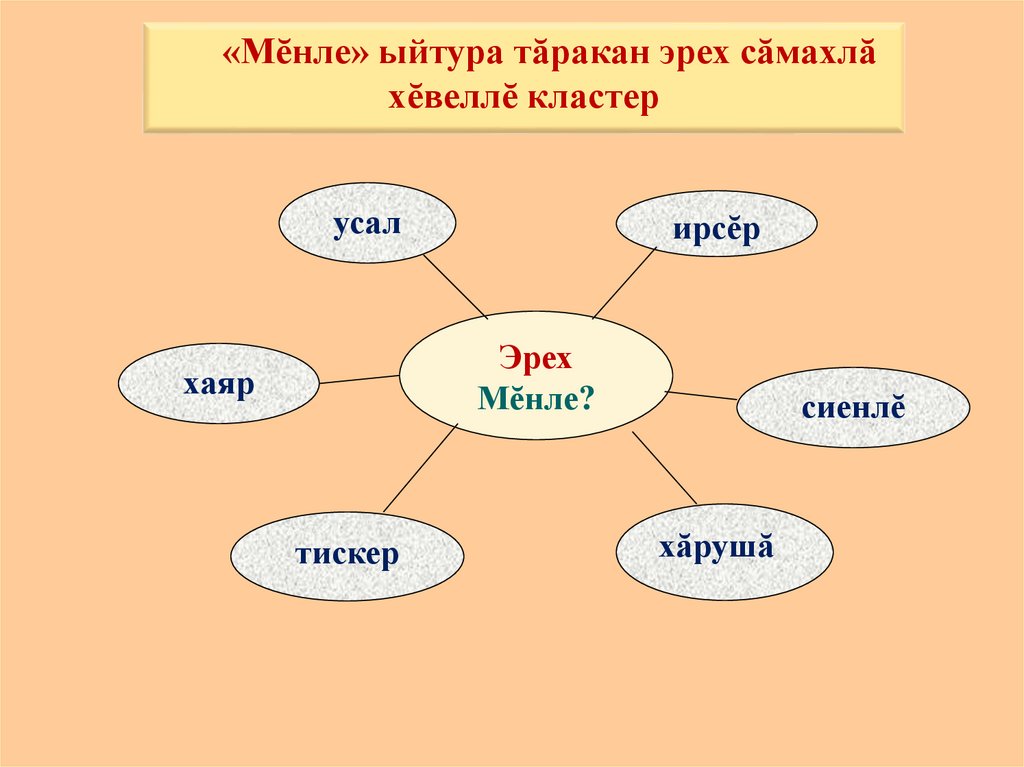 «Мĕнле» ыйтура тăракан эрех сăмахлă хĕвеллĕ кластер

усал

ирсĕр

хаяр

Эрех
Мĕнле?

сиенлĕ

тискер

хăрушă